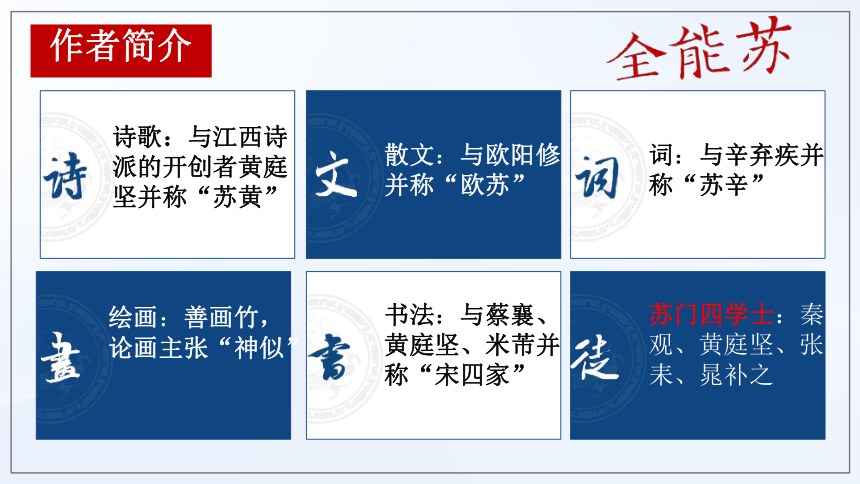 作者简介

全能苏

诗

诗歌：与江西诗派的开创者黄庭坚并称“苏黄”

文

散文：与欧阳修并称“欧苏”

词

词：与辛弃疾并称“苏辛”

畫

绘画：善画竹，论画主张“神似”

書

书法：与蔡襄、黄庭坚、米芾并称“宋四家”

徒

苏门四学士：秦观、黄庭坚、张耒、晁补之